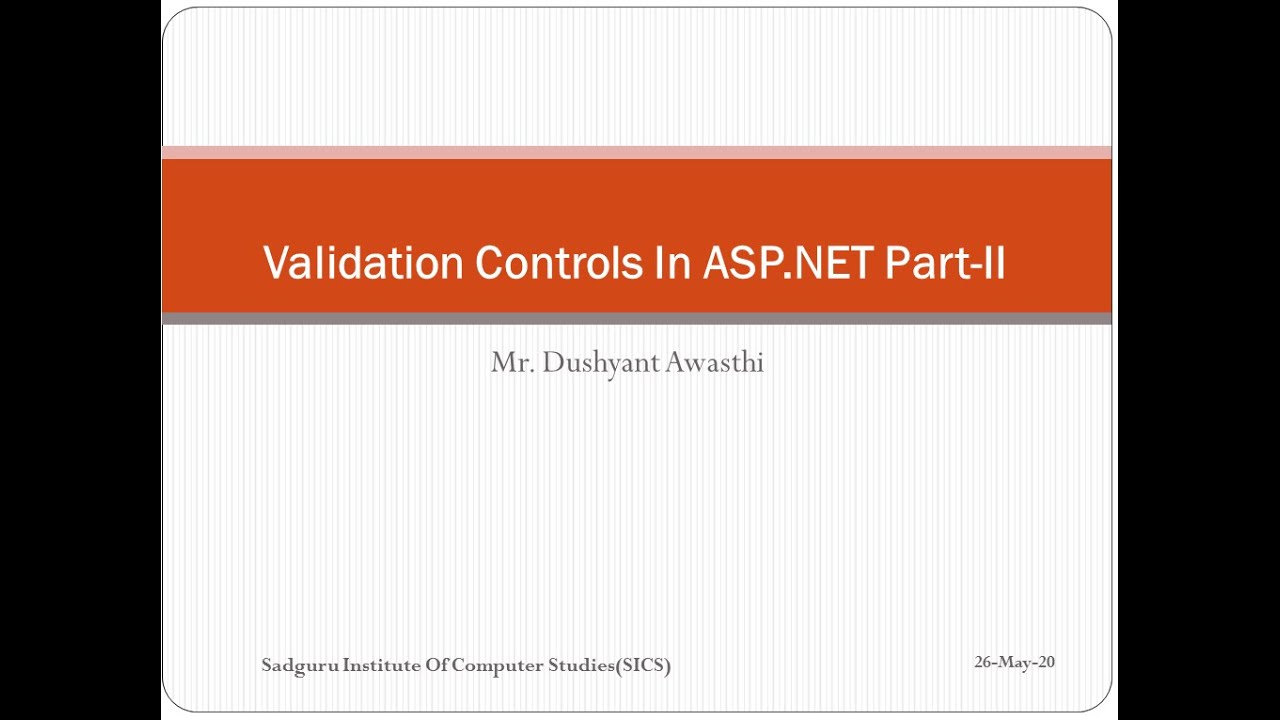 Validation Controls In ASP.NET Part-II

Mr. Dushyant Awasthi

Sadguru Institute Of Computer Studies(SICS)

26-May-20